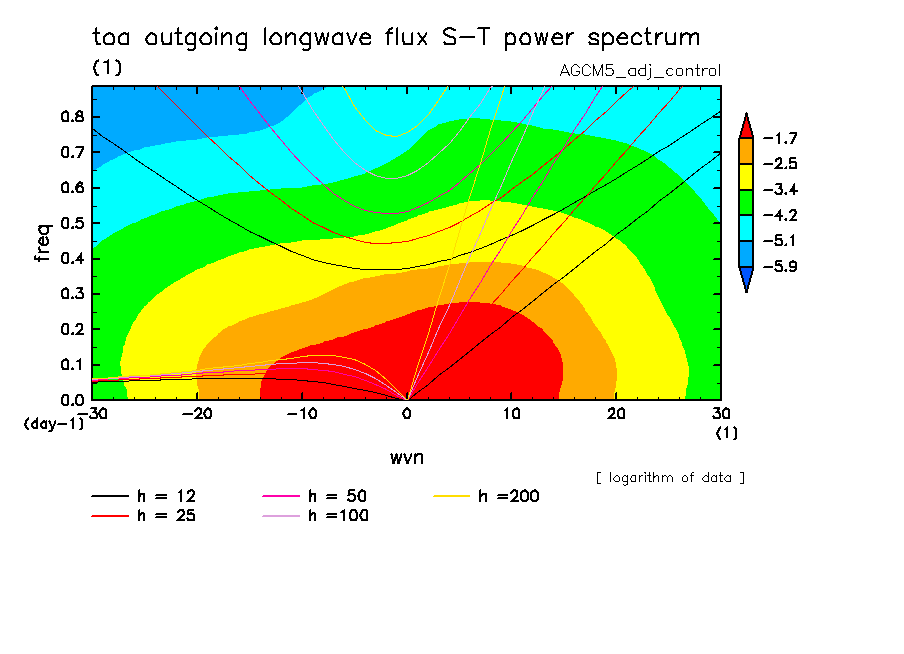 toa outgoing longwave flux S−T power spectrum
(1)
AGCM5_adj_control

freq
0.8
0.7
0.6
0.5
0.4
0.3
0.2
0.1
0.0
(day−1)
−30
−20
−10
0
10
20
30
(1)
wvn

−1.7
−2.5
−3.4
−4.2
−5.1
−5.9

[ logarithm of data ]

h = 12
h = 25
h = 50
h =100
h =200